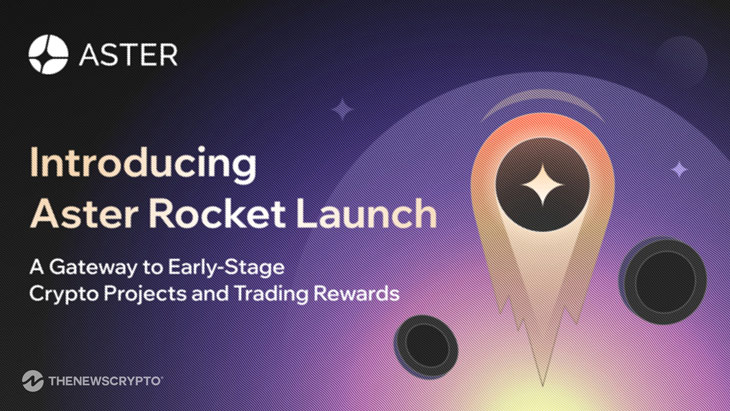 ASTER

Introducing Aster Rocket Launch

A Gateway to Early-Stage Crypto Projects and Trading Rewards

THENEWSCRYPTO